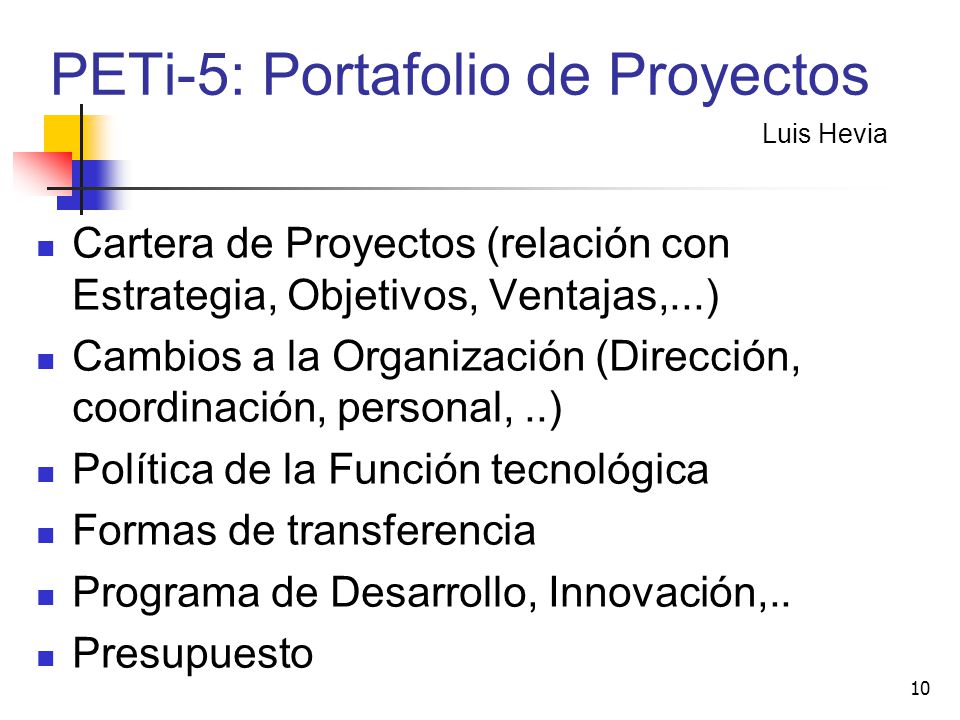 PETi-5: Portafolio de Proyectos

Luis Hevia

- Cartera de Proyectos (relación con Estrategia, Objetivos, Ventajas,...)
- Cambios a la Organización (Dirección, coordinación, personal, ..)
- Política de la Función tecnológica
- Formas de transferencia
- Programa de Desarrollo, Innovación,..
- Presupuesto

10